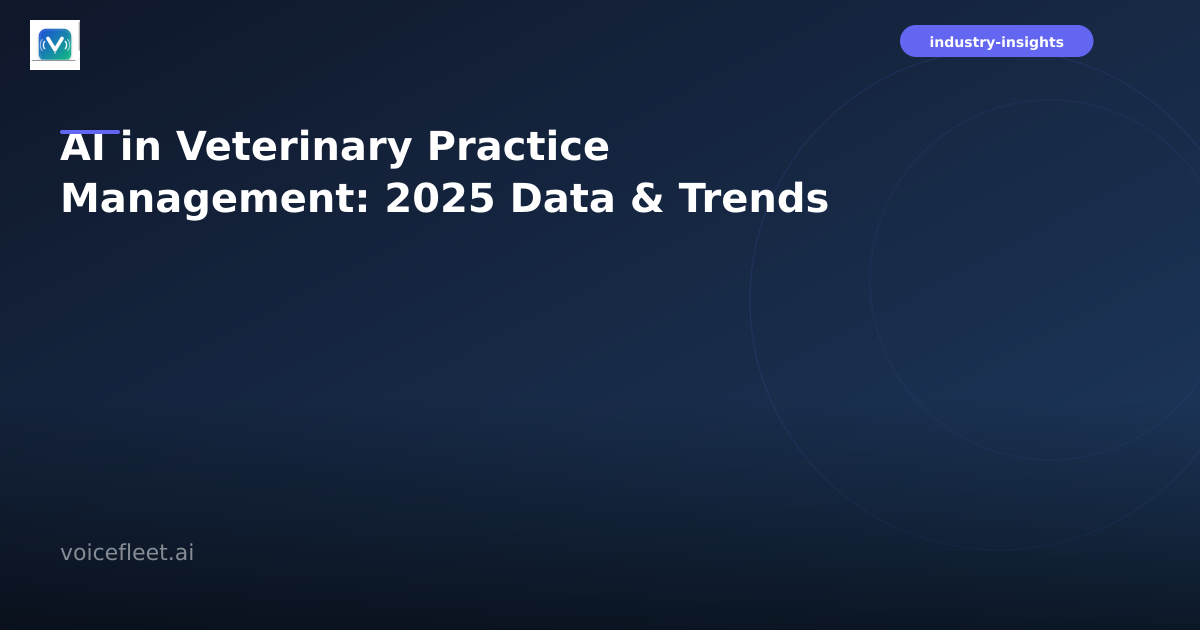 industry-insights

AI in Veterinary Practice Management: 2025 Data & Trends

voicefleet.ai